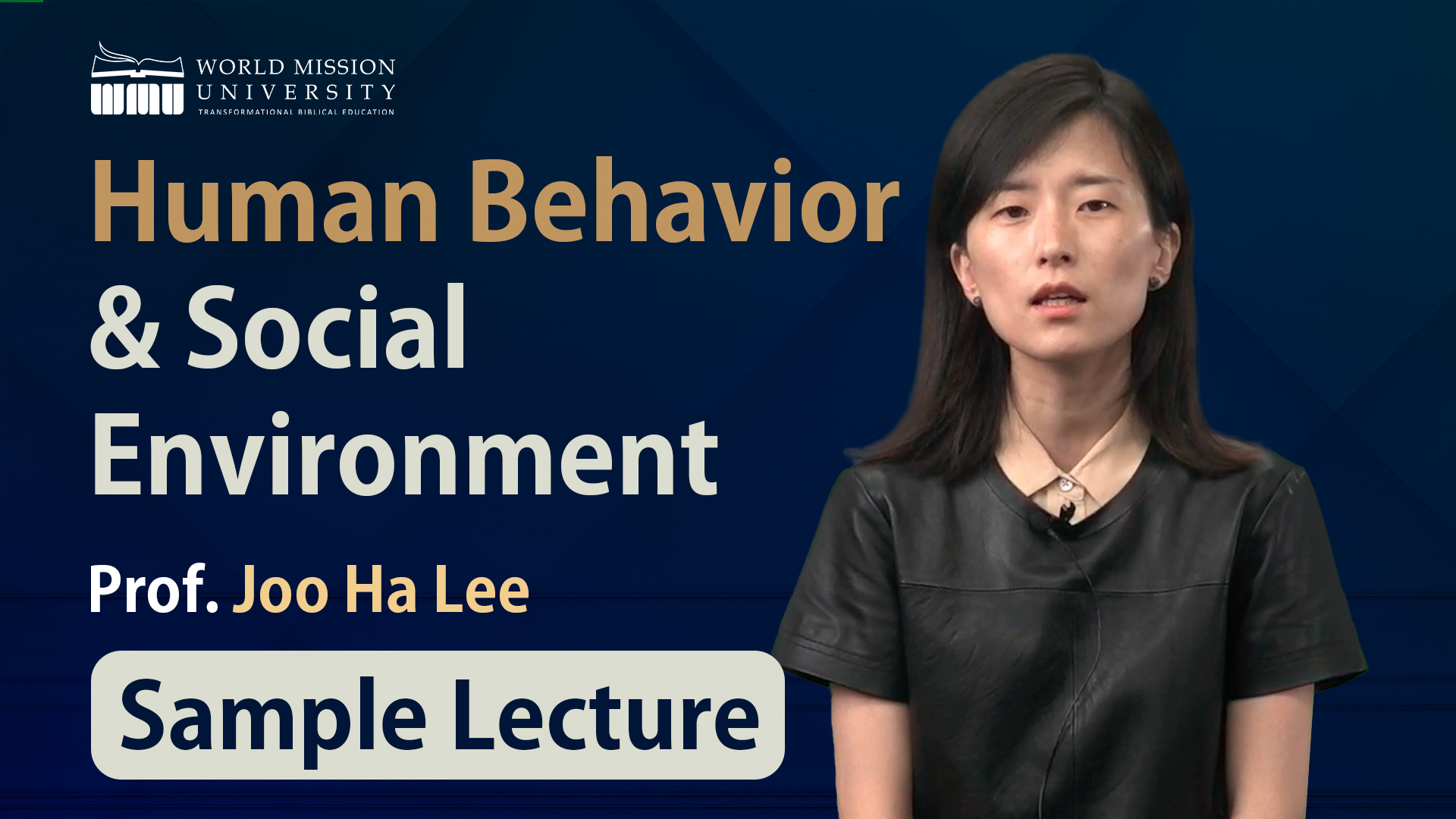 WMU WORLD MISSION UNIVERSITY
TRANSFORMATIONAL BIBLICAL EDUCATION

Human Behavior & Social Environment

Prof. Joo Ha Lee

Sample Lecture